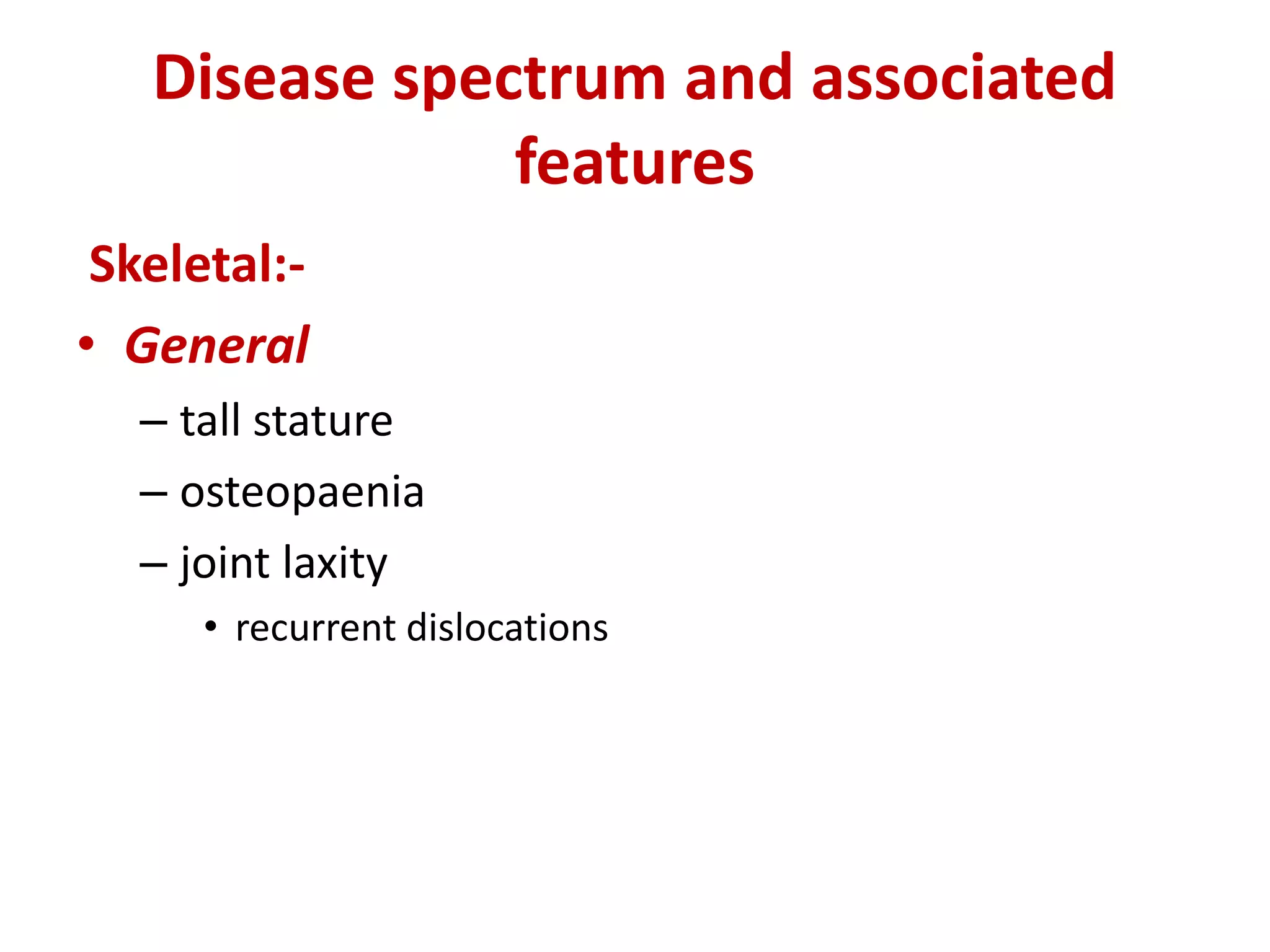 Disease spectrum and associated features

Skeletal:-

• General

– tall stature

– osteopaenia

– joint laxity

• recurrent dislocations